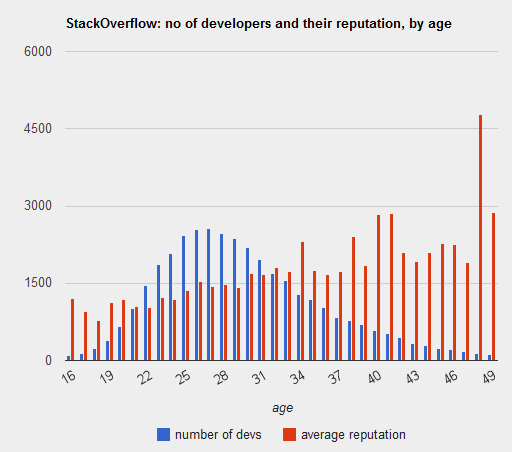 StackOverflow: no of developers and their reputation, by age

6000
4500
3000
1500
0

16 19 22 25 28 31 34 37 40 43 46 49

age

number of devs   average reputation